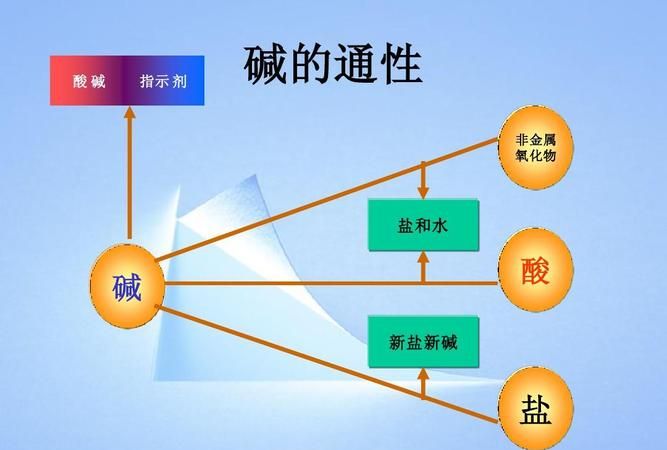 碱的通性

酸碱 指示剂

非金属氧化物

盐和水

碱

酸

新盐新碱

盐